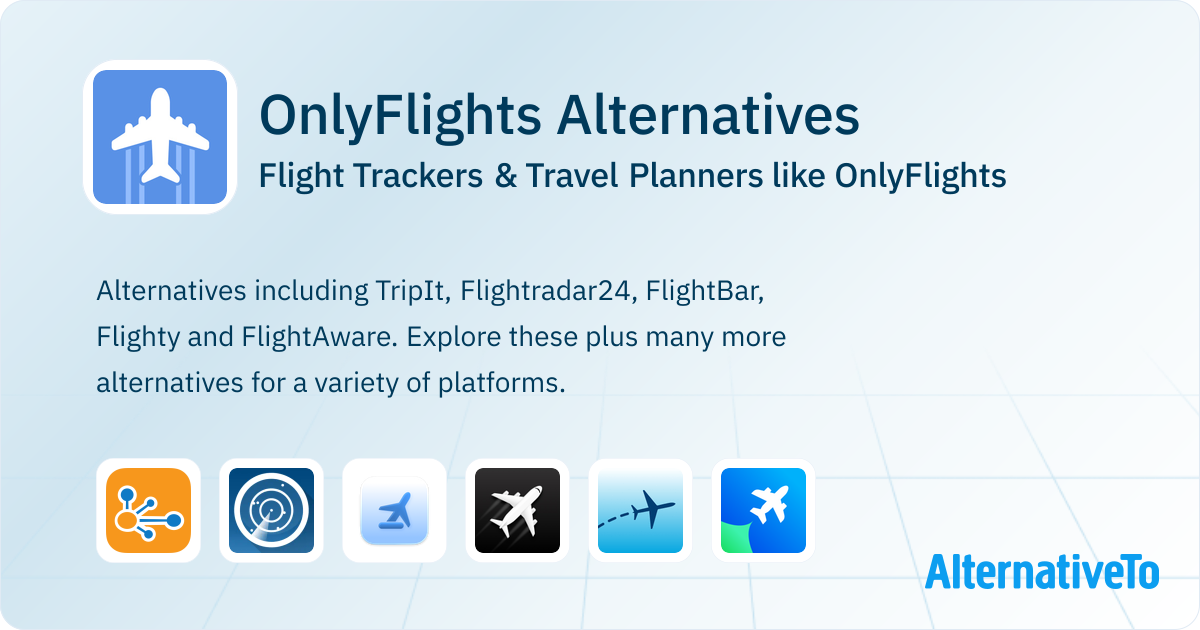 OnlyFlights Alternatives
Flight Trackers & Travel Planners like OnlyFlights

Alternatives including TripIt, Flightradar24, FlightBar, Flighty and FlightAware. Explore these plus many more alternatives for a variety of platforms.

AlternativeTo